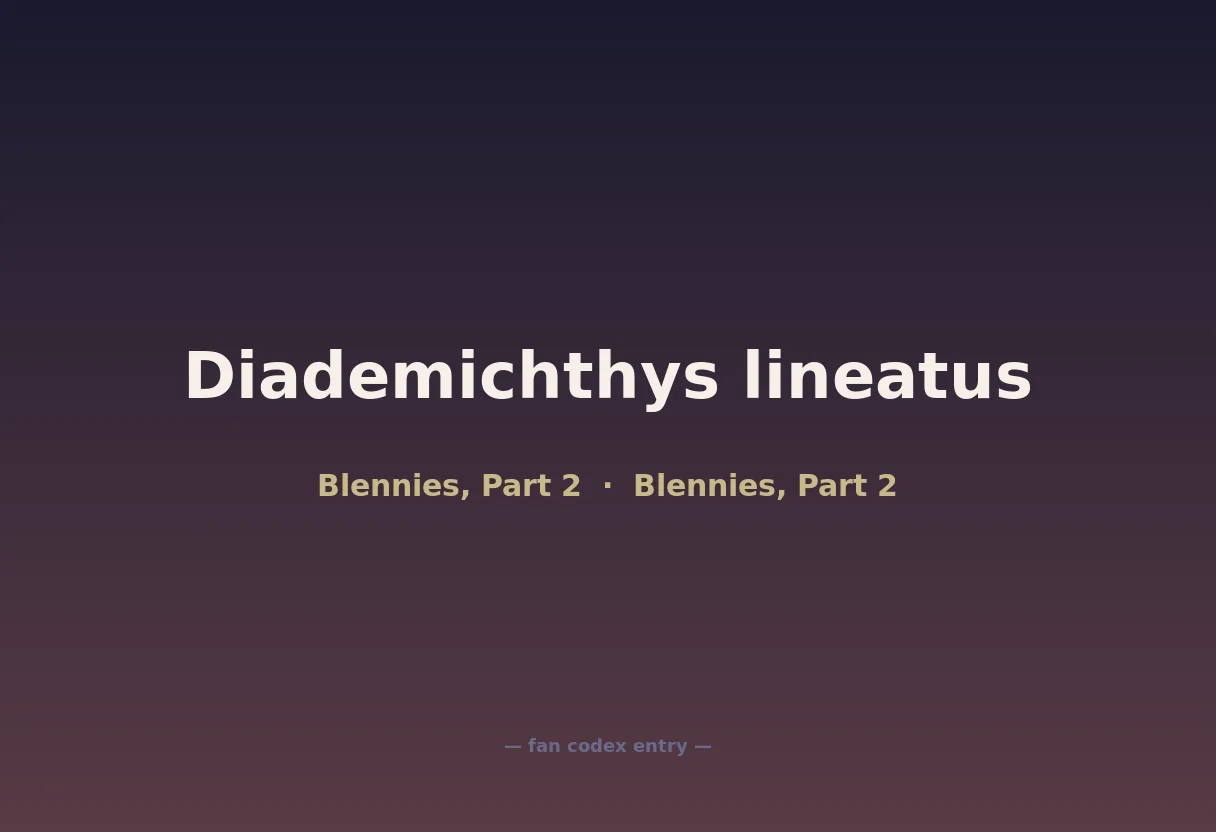 Diademichthys lineatus

Blennies, Part 2 · Blennies, Part 2

— fan codex entry —